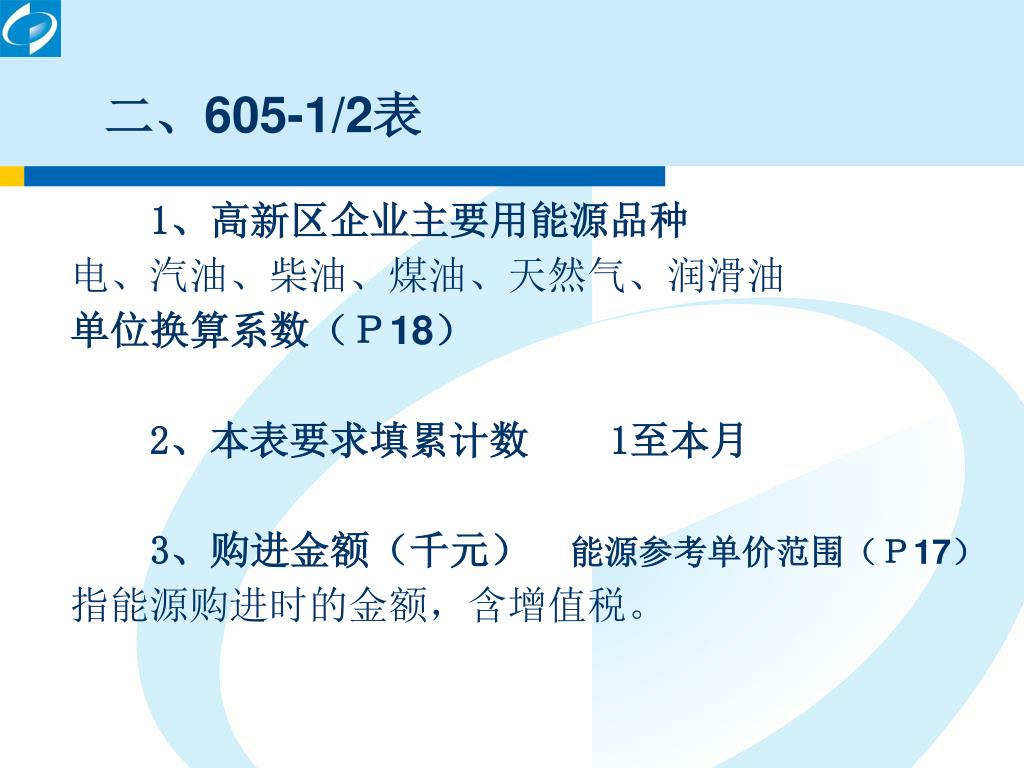 二、605-1/2表

1、高新区企业主要用能源品种
电、汽油、柴油、煤油、天然气、润滑油
单位换算系数（P18）

2、本表要求填累计数　　1至本月

3、购进金额（千元）　能源参考单价范围（P17）
指能源购进时的金额，含增值税。